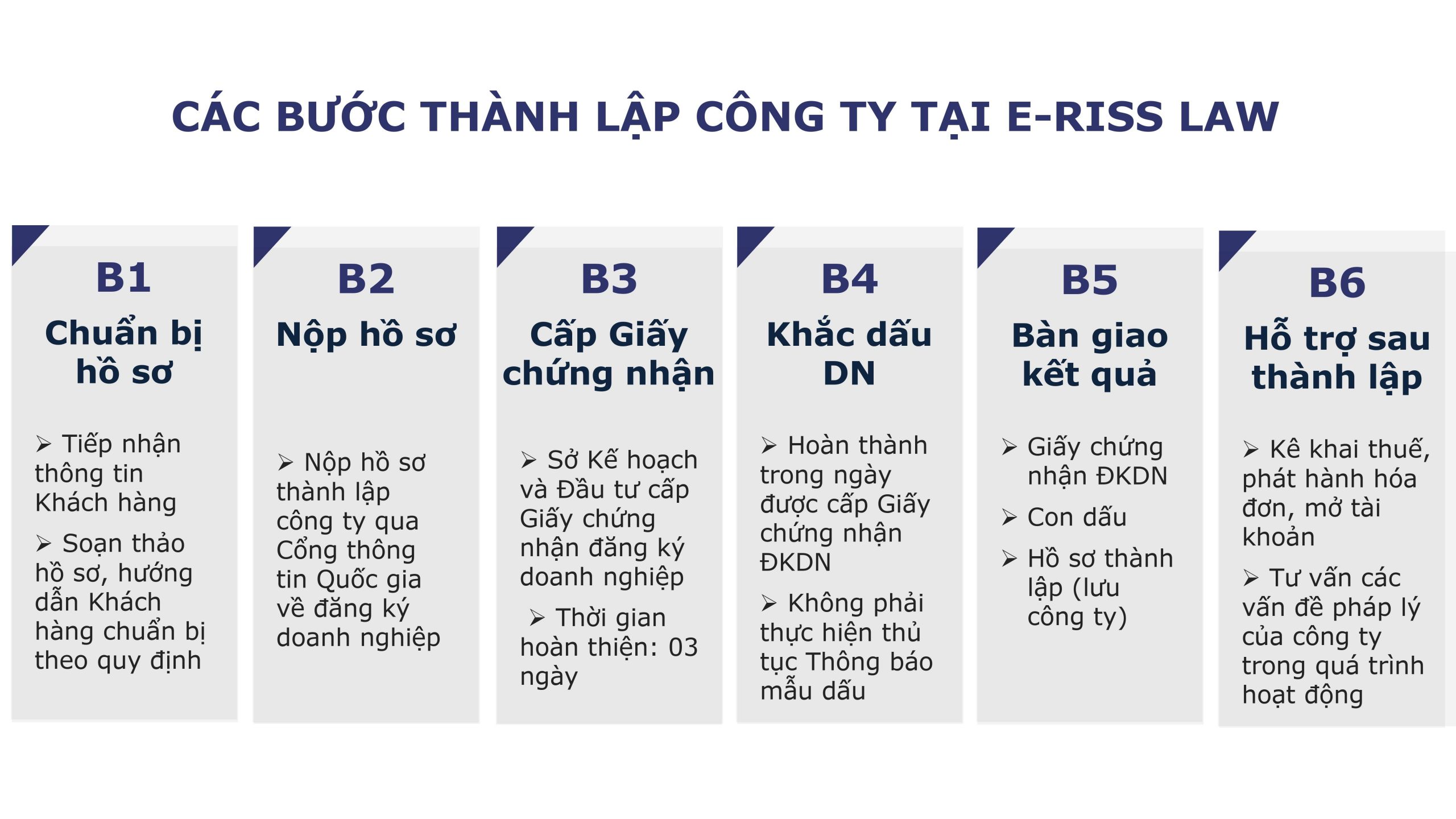 CÁC BƯỚC THÀNH LẬP CÔNG TY TẠI E-RISS LAW

B1
Chuẩn bị hồ sơ

➢ Tiếp nhận thông tin Khách hàng

➢ Soạn thảo hồ sơ, hướng dẫn Khách hàng chuẩn bị theo quy định

B2
Nộp hồ sơ

➢ Nộp hồ sơ thành lập công ty qua Cổng thông tin Quốc gia về đăng ký doanh nghiệp

B3
Cấp Giấy chứng nhận

➢ Sở Kế hoạch và Đầu tư cấp Giấy chứng nhận đăng ký doanh nghiệp

➢ Thời gian hoàn thiện: 03 ngày

B4
Khắc dấu DN

➢ Hoàn thành trong ngày được cấp Giấy chứng nhận ĐKDN

➢ Không phải thực hiện thủ tục Thông báo mẫu dấu

B5
Bàn giao kết quả

➢ Giấy chứng nhận ĐKDN

➢ Con dấu

➢ Hồ sơ thành lập (lưu công ty)

B6
Hỗ trợ sau thành lập

➢ Kê khai thuế, phát hành hóa đơn, mở tài khoản

➢ Tư vấn các vấn đề pháp lý của công ty trong quá trình hoạt động